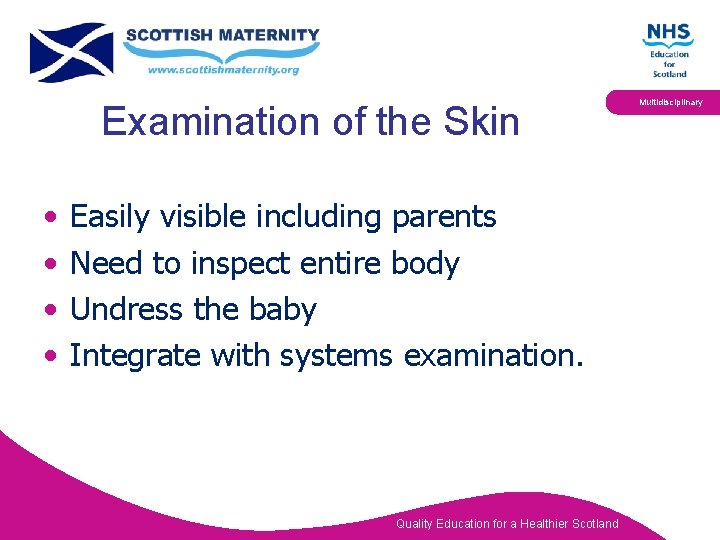 SCOTTISH MATERNITY
www.scottishmaternity.org

NHS
Education
for
Scotland

Multidisciplinary

Examination of the Skin

• Easily visible including parents
• Need to inspect entire body
• Undress the baby
• Integrate with systems examination.

Quality Education for a Healthier Scotland